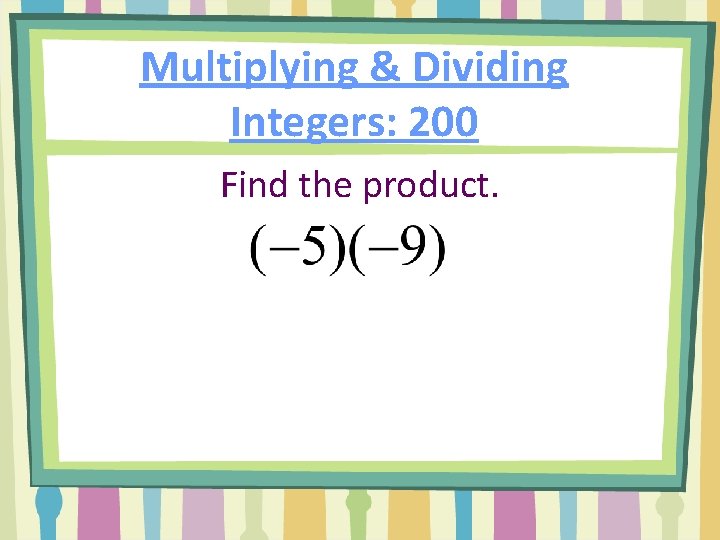 Multiplying & Dividing Integers: 200

Find the product.

$(-5)(-9)$